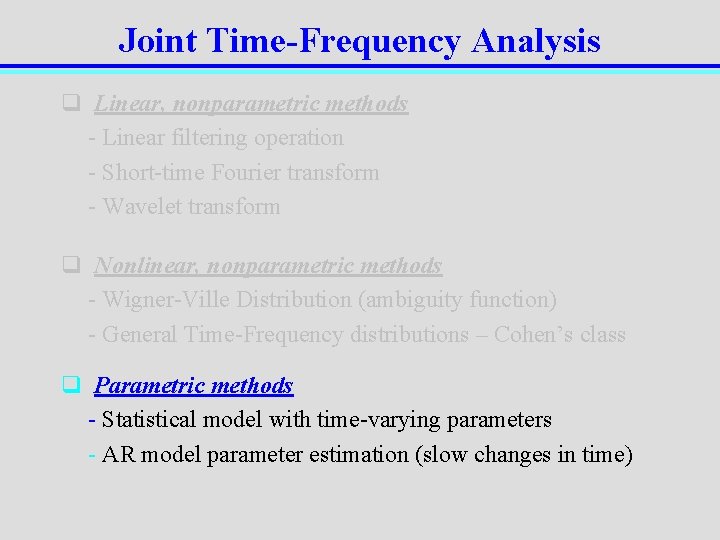 Joint Time-Frequency Analysis

❑ Linear, nonparametric methods
- Linear filtering operation
- Short-time Fourier transform
- Wavelet transform

❑ Nonlinear, nonparametric methods
- Wigner-Ville Distribution (ambiguity function)
- General Time-Frequency distributions – Cohen's class

❑ Parametric methods
- Statistical model with time-varying parameters
- AR model parameter estimation (slow changes in time)